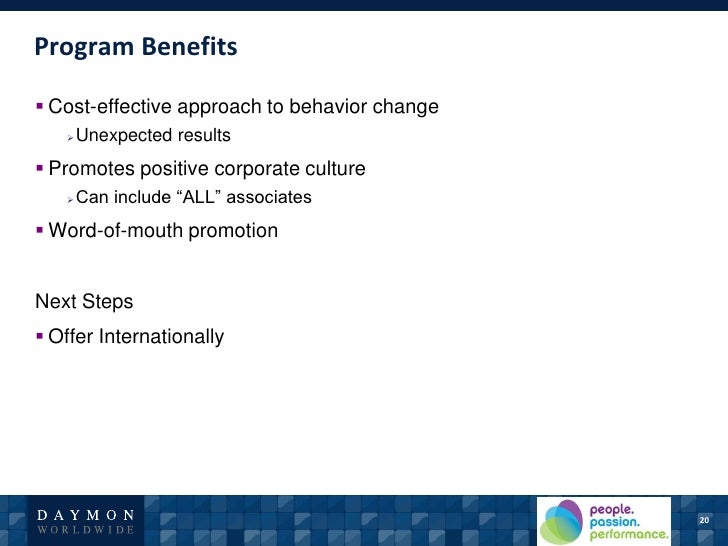 Program Benefits

▪ Cost-effective approach to behavior change
  ➢ Unexpected results

▪ Promotes positive corporate culture
  ➢ Can include “ALL” associates

▪ Word-of-mouth promotion

Next Steps

▪ Offer Internationally

DAYMON
WORLDWIDE

people.
passion.
performance.

20